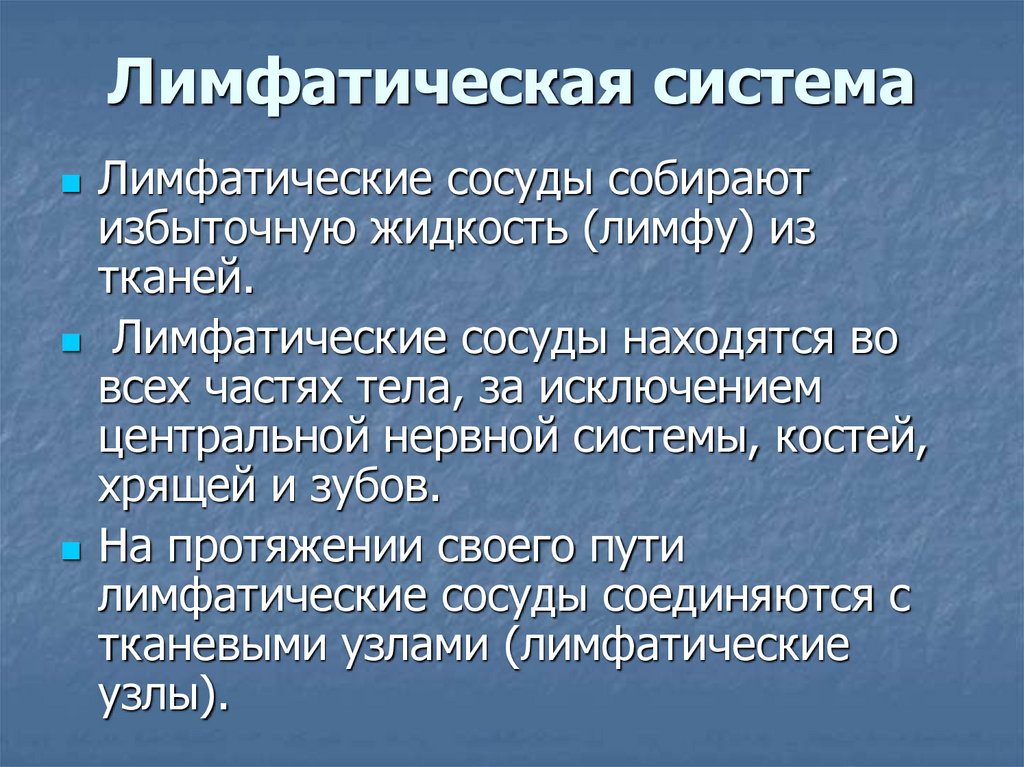 Лимфатическая система

Лимфатические сосуды собирают избыточную жидкость (лимфу) из тканей.

Лимфатические сосуды находятся во всех частях тела, за исключением центральной нервной системы, костей, хрящей и зубов.

На протяжении своего пути лимфатические сосуды соединяются с тканевыми узлами (лимфатические узлы).